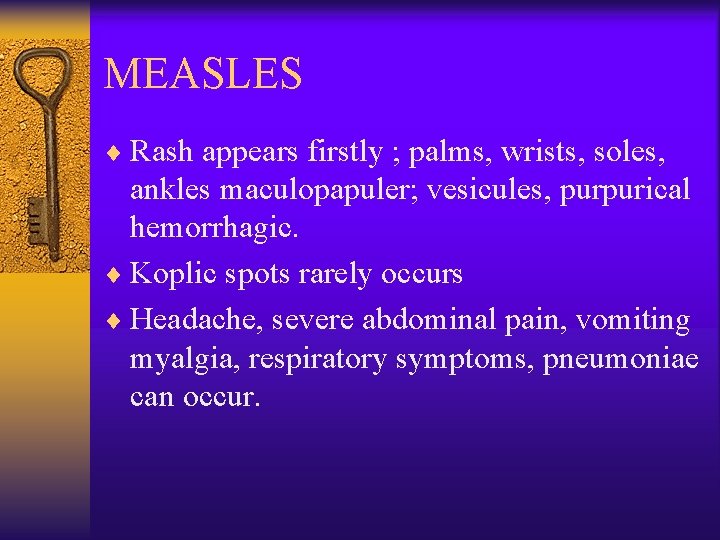 MEASLES

♦ Rash appears firstly ; palms, wrists, soles, ankles maculopapuler; vesicules, purpurical hemorrhagic.

♦ Koplic spots rarely occurs

♦ Headache, severe abdominal pain, vomiting myalgia, respiratory symptoms, pneumoniae can occur.